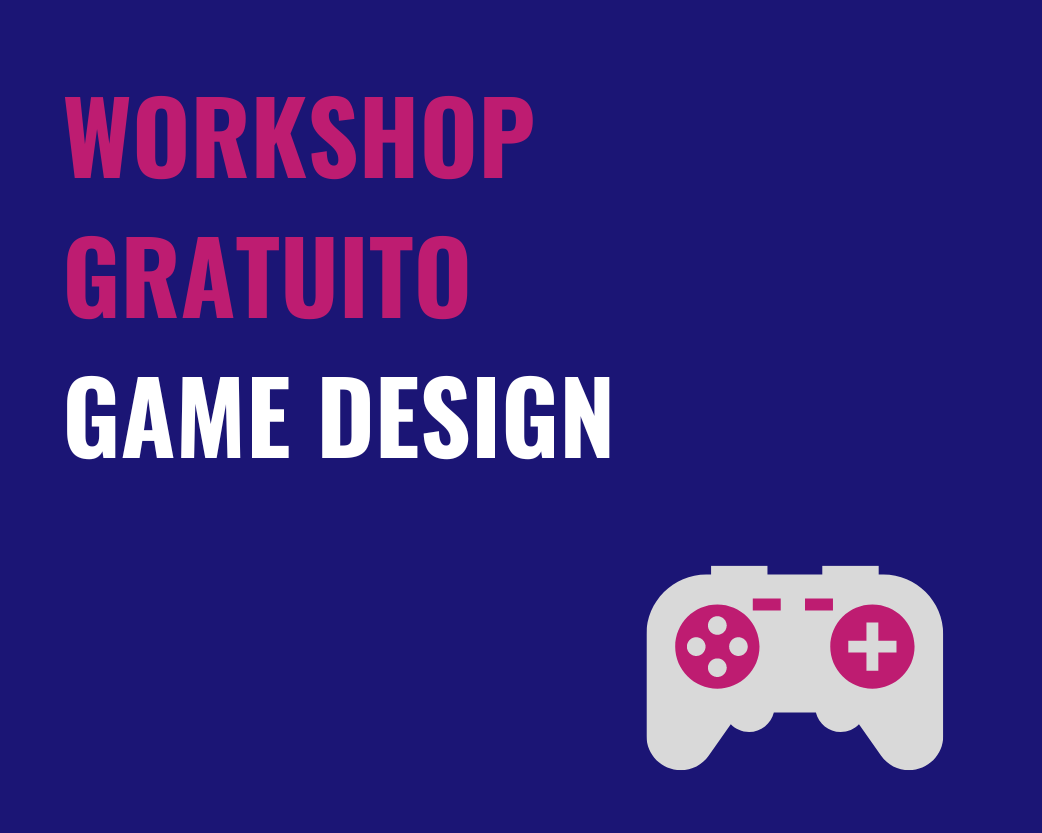 WORKSHOP
GRATUITO
GAME DESIGN